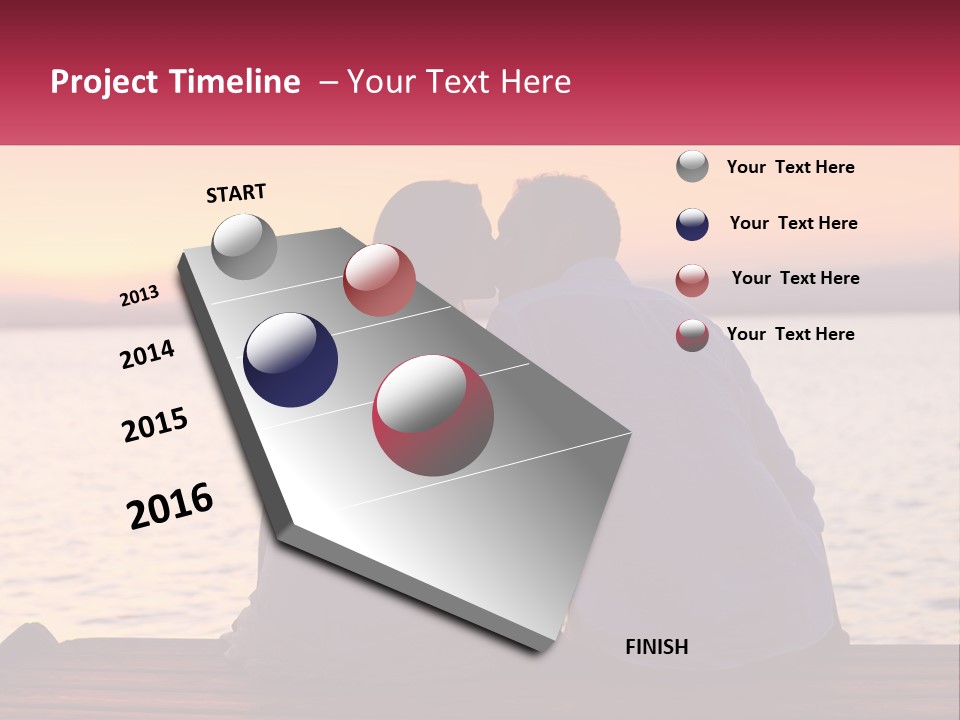 Project Timeline – Your Text Here

START

2013

2014

2015

2016

FINISH

Your Text Here

Your Text Here

Your Text Here

Your Text Here